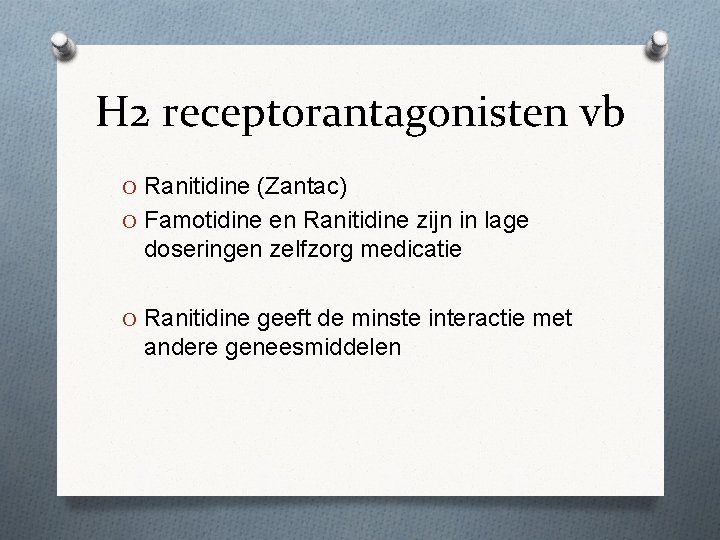 H2 receptorantagonisten vb

O Ranitidine (Zantac)
O Famotidine en Ranitidine zijn in lage doseringen zelfzorg medicatie

O Ranitidine geeft de minste interactie met andere geneesmiddelen